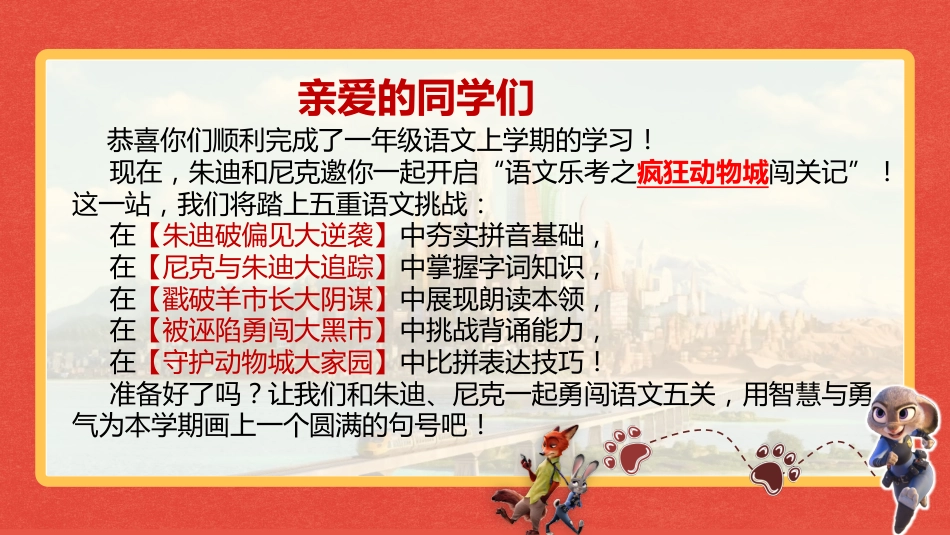 亲爱的同学们

恭喜你们顺利完成了一年级语文上学期的学习！

现在，朱迪和尼克邀你一起开启“语文乐考之疯狂动物城闯关记”！这一站，我们将踏上五重语文挑战：

在【朱迪破偏见大逆袭】中夯实拼音基础，
在【尼克与朱迪大追踪】中掌握字词知识，
在【戳破羊市长大阴谋】中展现朗读本领，
在【被诬陷勇闯大黑市】中挑战背诵能力，
在【守护动物城大家园】中比拼表达技巧！

准备好了吗？让我们和朱迪、尼克一起勇闯语文五关，用智慧与勇气为本学期画上一个圆满的句号吧！